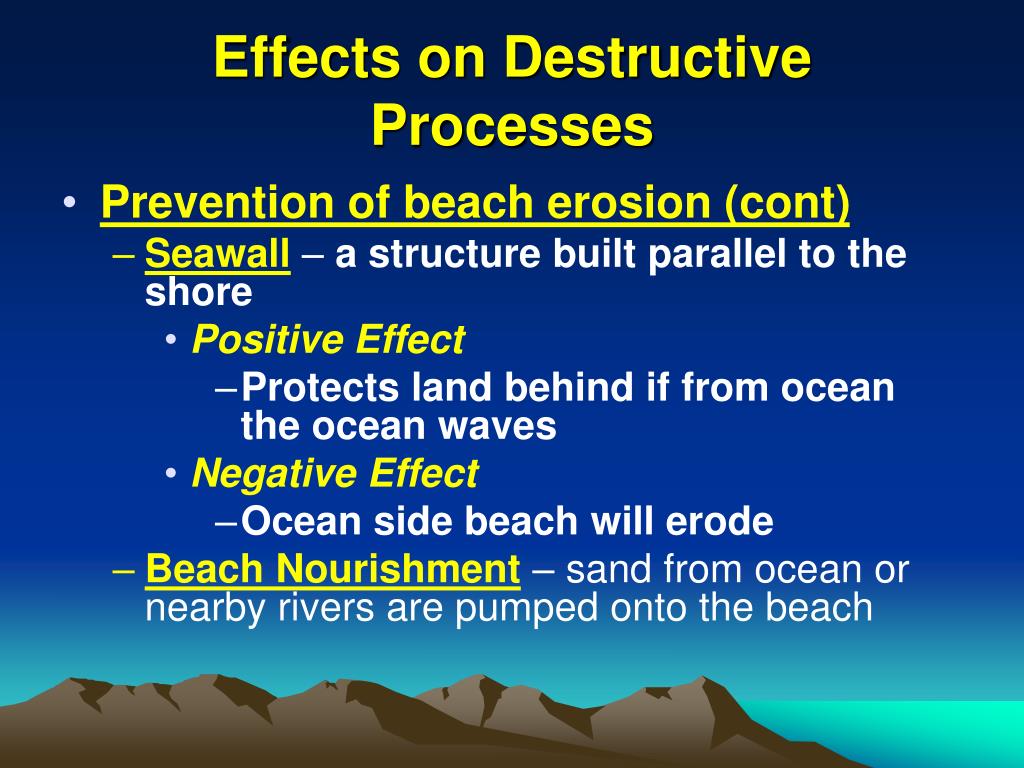 Effects on Destructive Processes

• Prevention of beach erosion (cont)
– Seawall – a structure built parallel to the shore
• Positive Effect
– Protects land behind if from ocean the ocean waves
• Negative Effect
– Ocean side beach will erode
– Beach Nourishment – sand from ocean or nearby rivers are pumped onto the beach